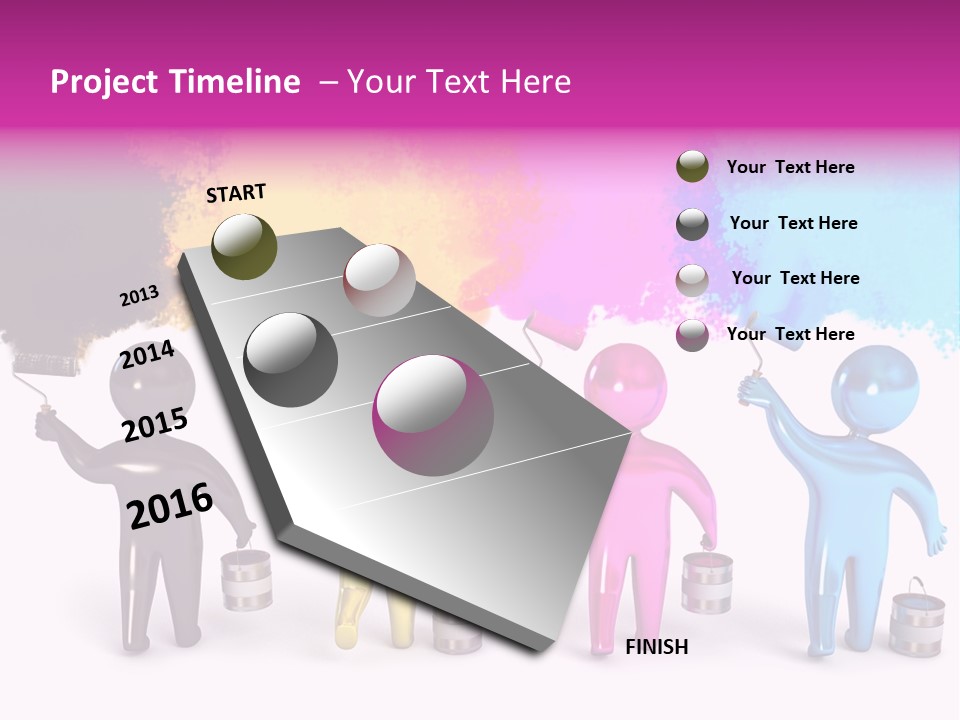 Project Timeline – Your Text Here

START

2013

2014

2015

2016

FINISH

Your Text Here

Your Text Here

Your Text Here

Your Text Here